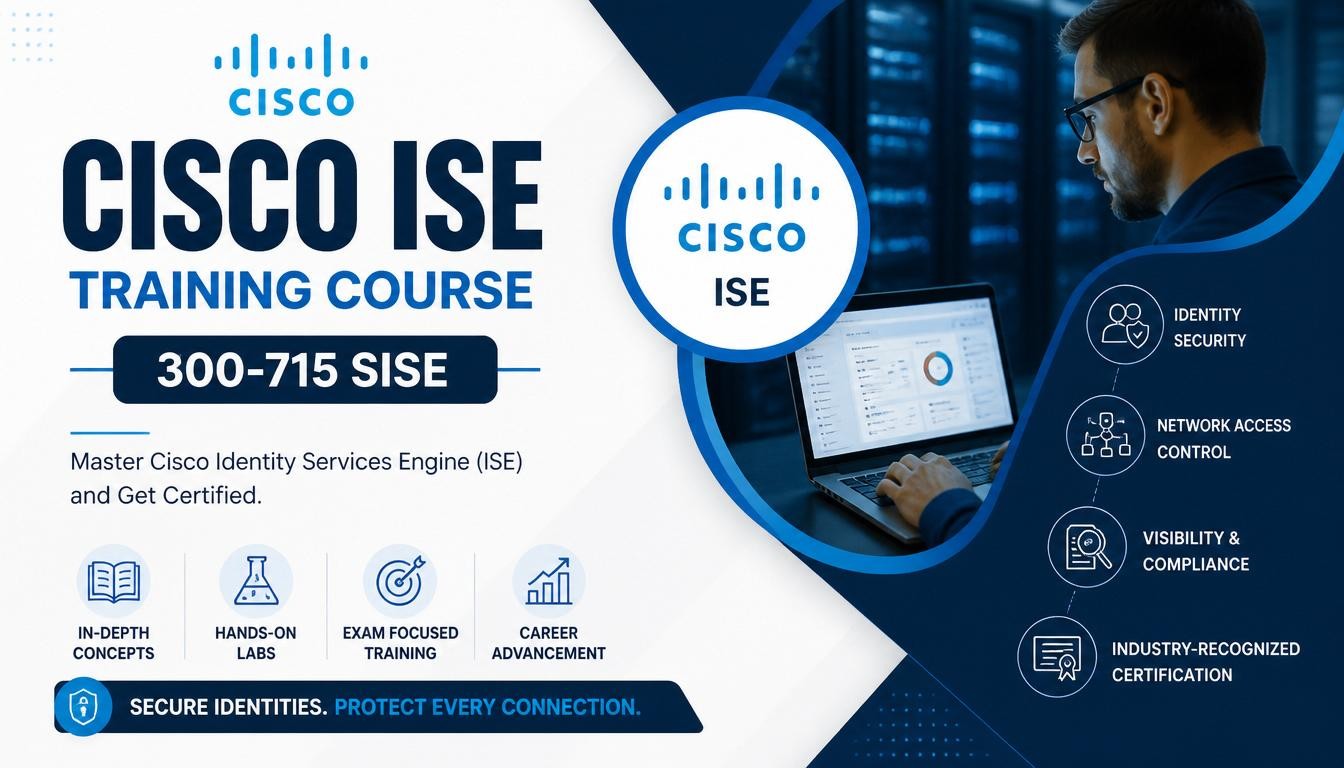 CISCO

CISCO ISE

TRAINING COURSE

300-715 SISE

Master Cisco Identity Services Engine (ISE) and Get Certified.

IN-DEPTH CONCEPTS

HANDS-ON LABS

EXAM FOCUSED TRAINING

CAREER ADVANCEMENT

SECURE IDENTITIES. PROTECT EVERY CONNECTION.

CISCO
ISE

IDENTITY SECURITY

NETWORK ACCESS CONTROL

VISIBILITY & COMPLIANCE

INDUSTRY-RECOGNIZED CERTIFICATION